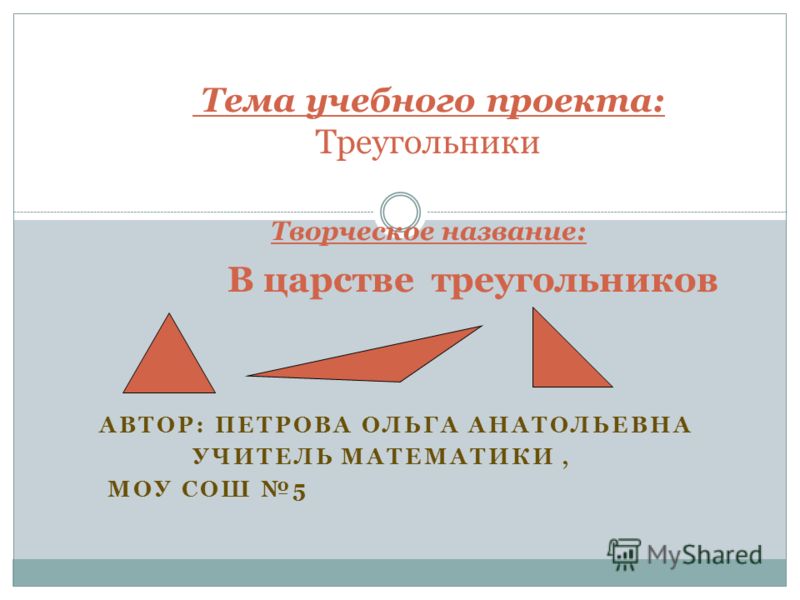 Тема учебного проекта:
Треугольники

Творческое название:

В царстве треугольников

АВТОР: ПЕТРОВА ОЛЬГА АНАТОЛЬЕВНА
УЧИТЕЛЬ МАТЕМАТИКИ ,
МОУ СОШ №5

MyShared